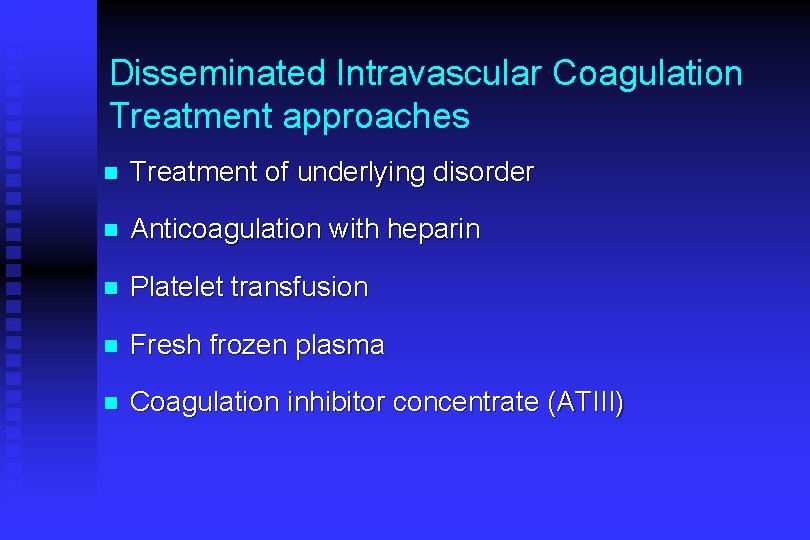 Disseminated Intravascular Coagulation
Treatment approaches

- Treatment of underlying disorder
- Anticoagulation with heparin
- Platelet transfusion
- Fresh frozen plasma
- Coagulation inhibitor concentrate (ATIII)